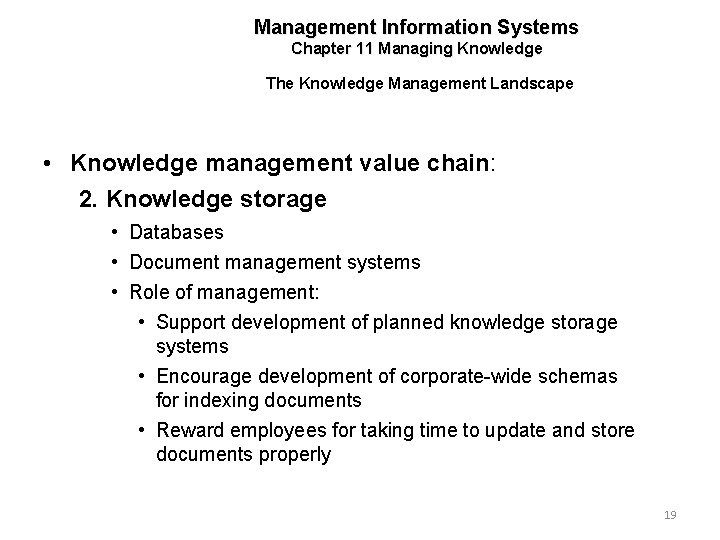 Management Information Systems
Chapter 11 Managing Knowledge

The Knowledge Management Landscape

• Knowledge management value chain:
2. Knowledge storage
• Databases
• Document management systems
• Role of management:
• Support development of planned knowledge storage systems
• Encourage development of corporate-wide schemas for indexing documents
• Reward employees for taking time to update and store documents properly

19